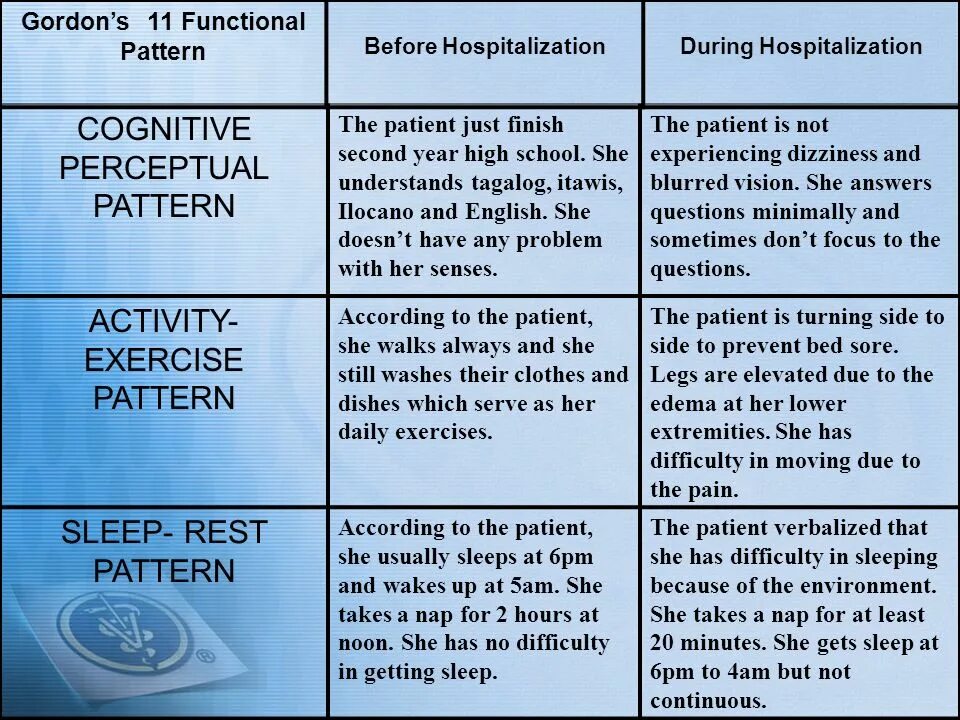 | Gordon's 11 Functional Pattern | Before Hospitalization | During Hospitalization |
|---|---|---|
| COGNITIVE PERCEPTUAL PATTERN | The patient just finish second year high school. She understands tagalog, itawis, Ilocano and English. She doesn't have any problem with her senses. | The patient is not experiencing dizziness and blurred vision. She answers questions minimally and sometimes don't focus to the questions. |
| ACTIVITY-EXERCISE PATTERN | According to the patient, she walks always and she still washes their clothes and dishes which serve as her daily exercises. | The patient is turning side to side to prevent bed sore. Legs are elevated due to the edema at her lower extremities. She has difficulty in moving due to the pain. |
| SLEEP- REST PATTERN | According to the patient, she usually sleeps at 6pm and wakes up at 5am. She takes a nap for 2 hours at noon. She has no difficulty in getting sleep. | The patient verbalized that she has difficulty in sleeping because of the environment. She takes a nap for at least 20 minutes. She gets sleep at 6pm to 4am but not continuous. |